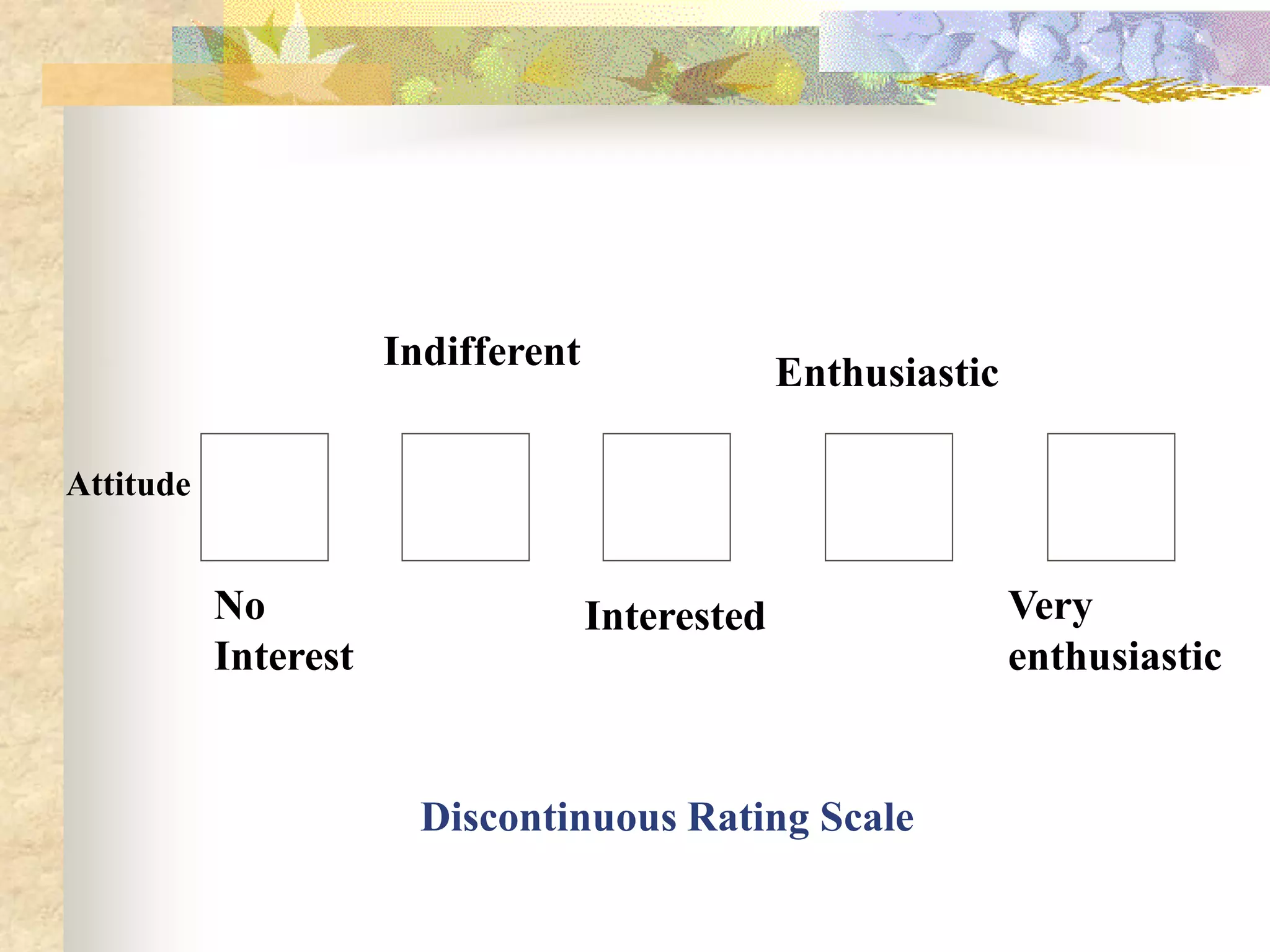 Indifferent

Enthusiastic

Attitude

No Interest

Interested

Very enthusiastic

Discontinuous Rating Scale